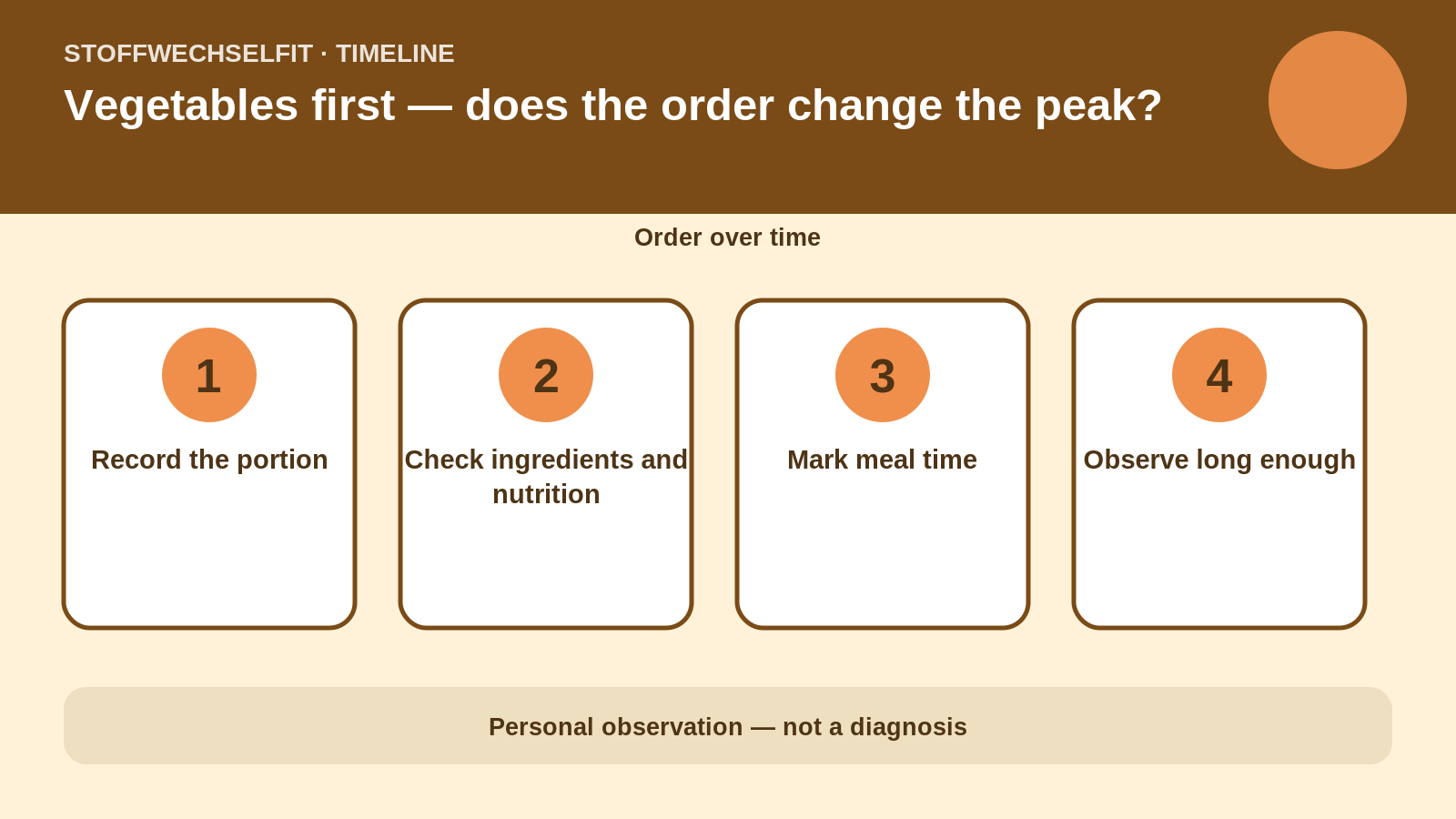 STOFFWECHSELFIT · TIMELINE

Vegetables first — does the order change the peak?

Order over time

1

Record the portion

2

Check ingredients and nutrition

3

Mark meal time

4

Observe long enough

Personal observation — not a diagnosis